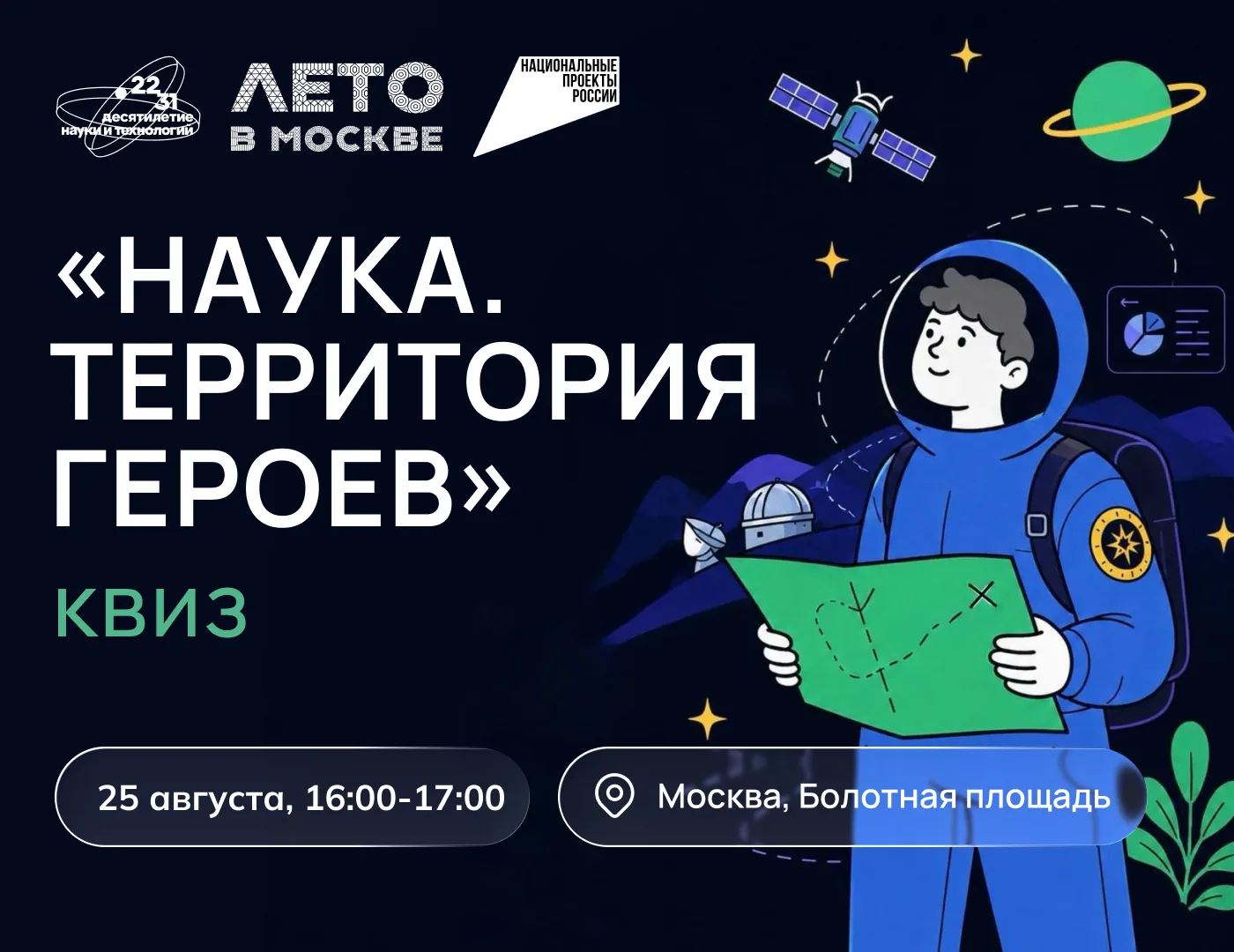 22 31 десятилетие науки и технологий

ЛЕТО В МОСКВЕ

НАЦИОНАЛЬНЫЕ ПРОЕКТЫ РОССИИ

«НАУКА. ТЕРРИТОРИЯ ГЕРОЕВ»

КВИЗ

25 августа, 16:00-17:00

Москва, Болотная площадь